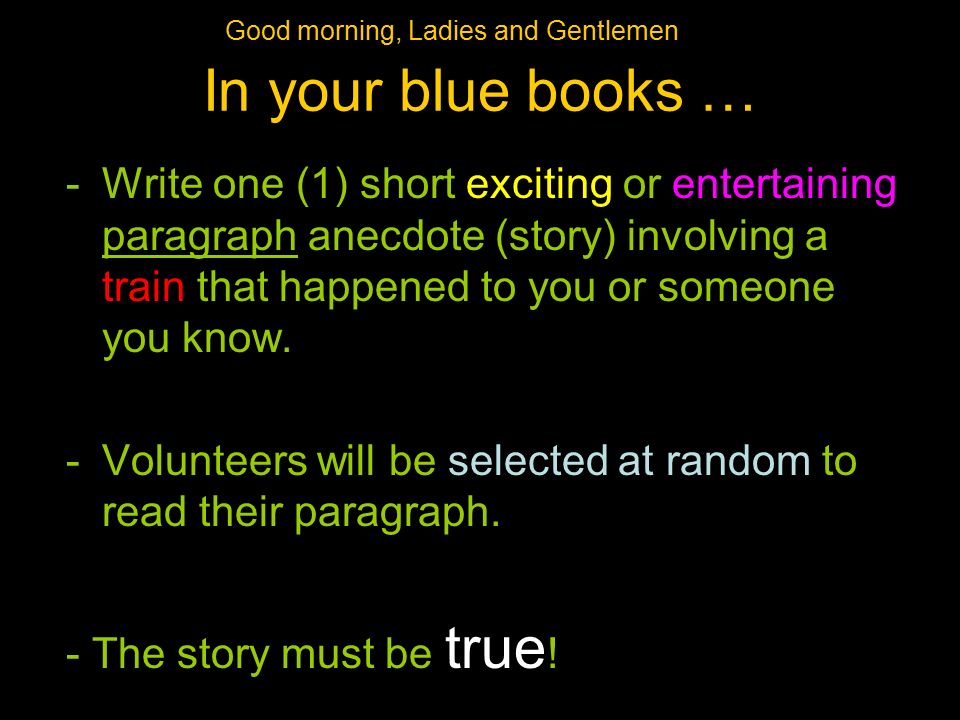 Good morning, Ladies and Gentlemen

In your blue books …

- Write one (1) short exciting or entertaining paragraph anecdote (story) involving a train that happened to you or someone you know.

- Volunteers will be selected at random to read their paragraph.

- The story must be true!